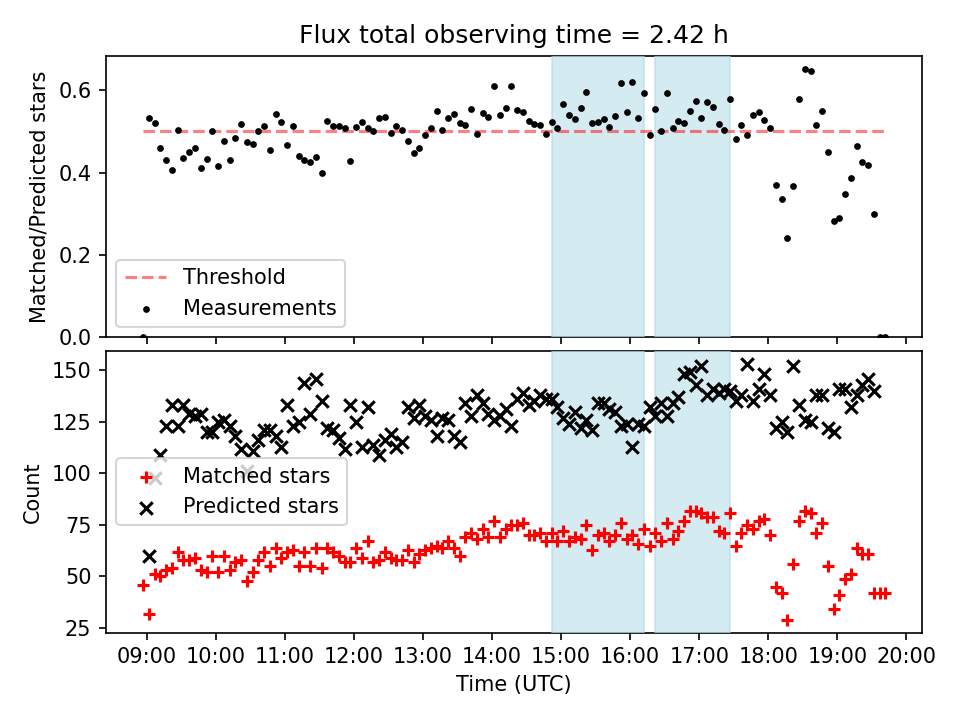 Flux total observing time = 2.42 h

Matched/Predicted stars

0.6
0.4
0.2
0.0

Threshold
Measurements

Count

150
125
100
75
50
25

Matched stars
Predicted stars

09:00
10:00
11:00
12:00
13:00
14:00
15:00
16:00
17:00
18:00
19:00
20:00

Time (UTC)